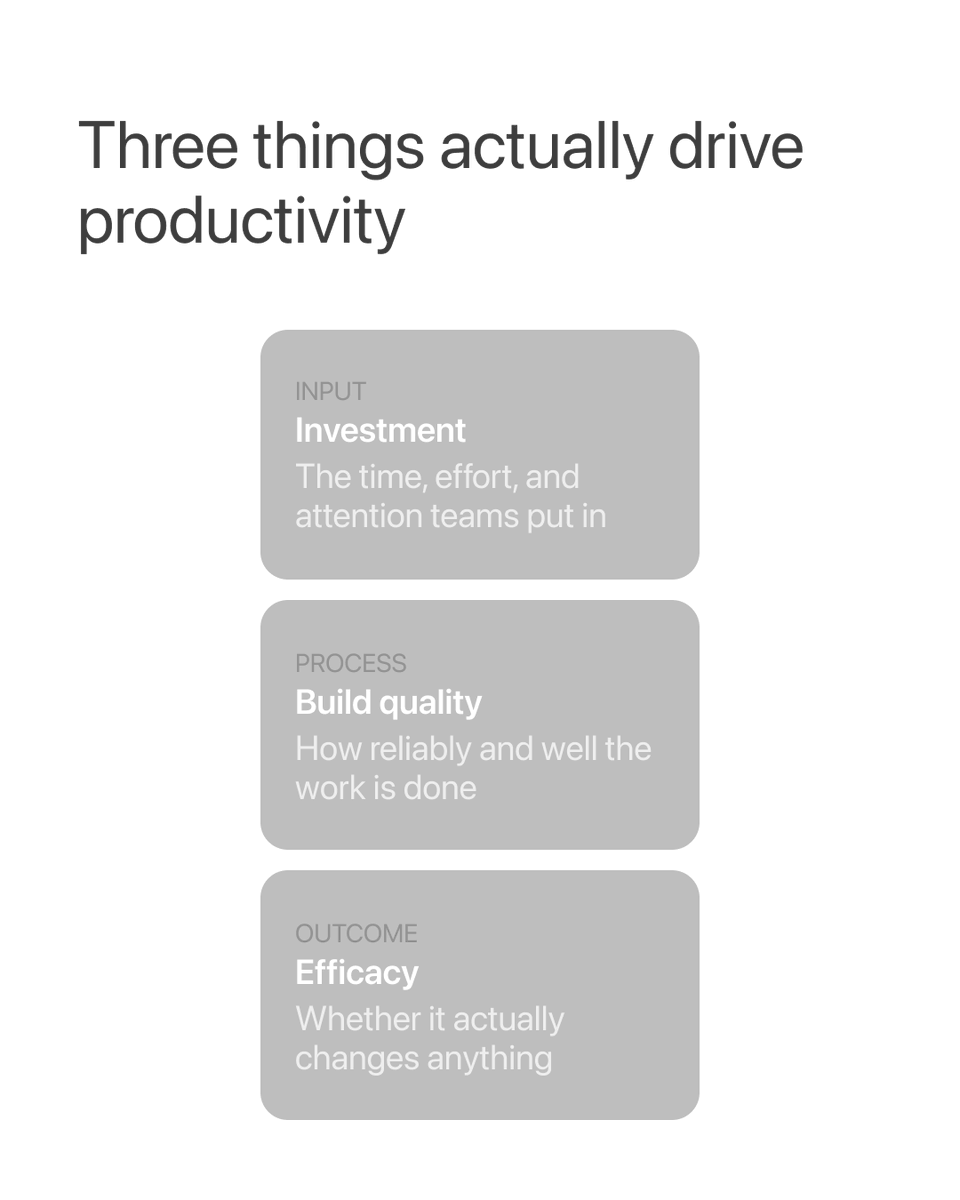 Three things actually drive productivity

INPUT
Investment
The time, effort, and attention teams put in

PROCESS
Build quality
How reliably and well the work is done

OUTCOME
Efficacy
Whether it actually changes anything